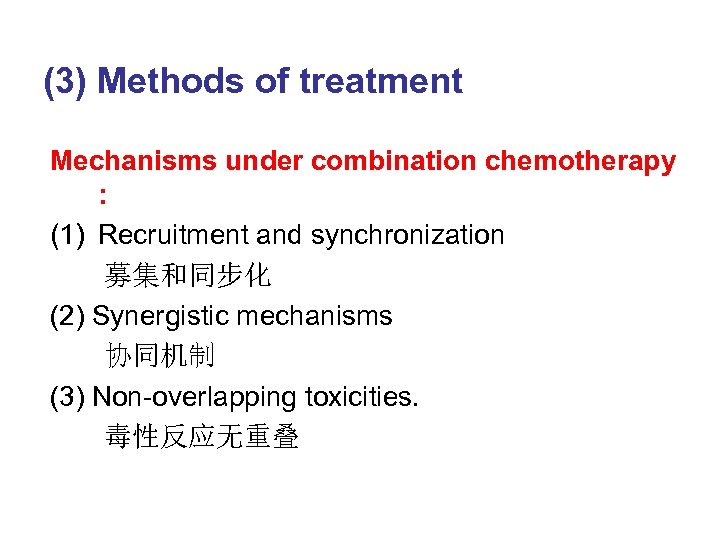 (3) Methods of treatment

Mechanisms under combination chemotherapy :

(1) Recruitment and synchronization
募集和同步化

(2) Synergistic mechanisms
协同机制

(3) Non-overlapping toxicities.
毒性反应无重叠